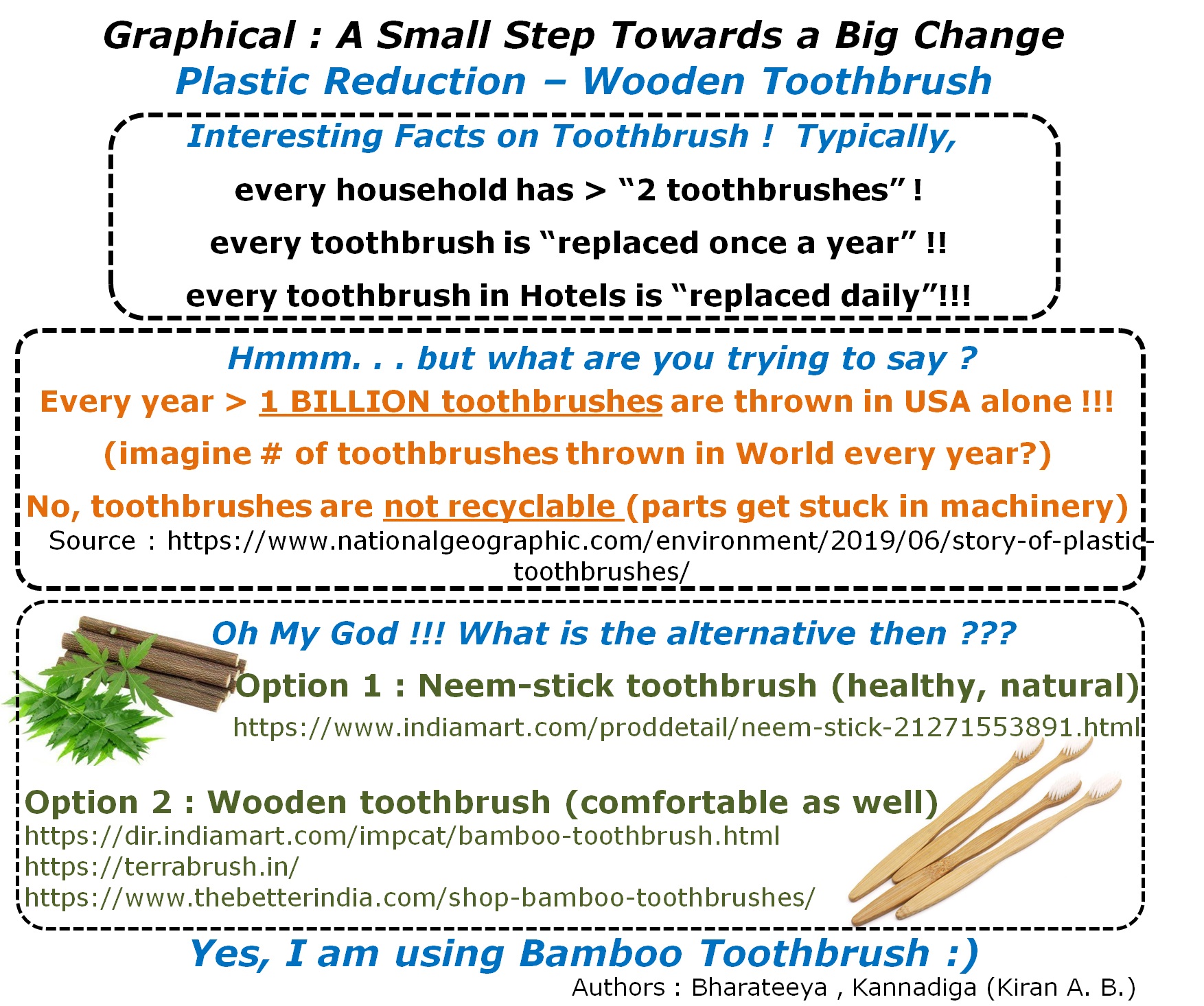 Graphical : A Small Step Towards a Big Change
Plastic Reduction – Wooden Toothbrush

Interesting Facts on Toothbrush ! Typically,
every household has > “2 toothbrushes” !
every toothbrush is “replaced once a year” !!
every toothbrush in Hotels is “replaced daily”!!!

Hmmm. . . but what are you trying to say ?
Every year > 1 BILLION toothbrushes are thrown in USA alone !!!
(imagine # of toothbrushes thrown in World every year?)
No, toothbrushes are not recyclable (parts get stuck in machinery)
Source : https://www.nationalgeographic.com/environment/2019/06/story-of-plastic-toothbrushes/

Oh My God !!! What is the alternative then ???
Option 1 : Neem-stick toothbrush (healthy, natural)
https://www.indiamart.com/proddetail/neem-stick-21271553891.html

Option 2 : Wooden toothbrush (comfortable as well)
https://dir.indiamart.com/impcat/bamboo-toothbrush.html
https://terrabrush.in/
https://www.thebetterindia.com/shop-bamboo-toothbrushes/

Yes, I am using Bamboo Toothbrush :)
Authors : Bharateeya , Kannadiga (Kiran A. B.)